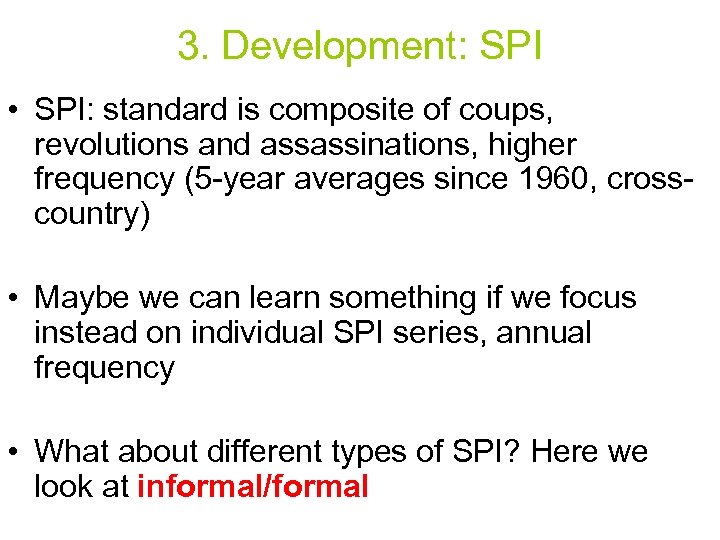 3. Development: SPI

• SPI: standard is composite of coups, revolutions and assassinations, higher frequency (5-year averages since 1960, cross-country)

• Maybe we can learn something if we focus instead on individual SPI series, annual frequency

• What about different types of SPI? Here we look at informal/formal